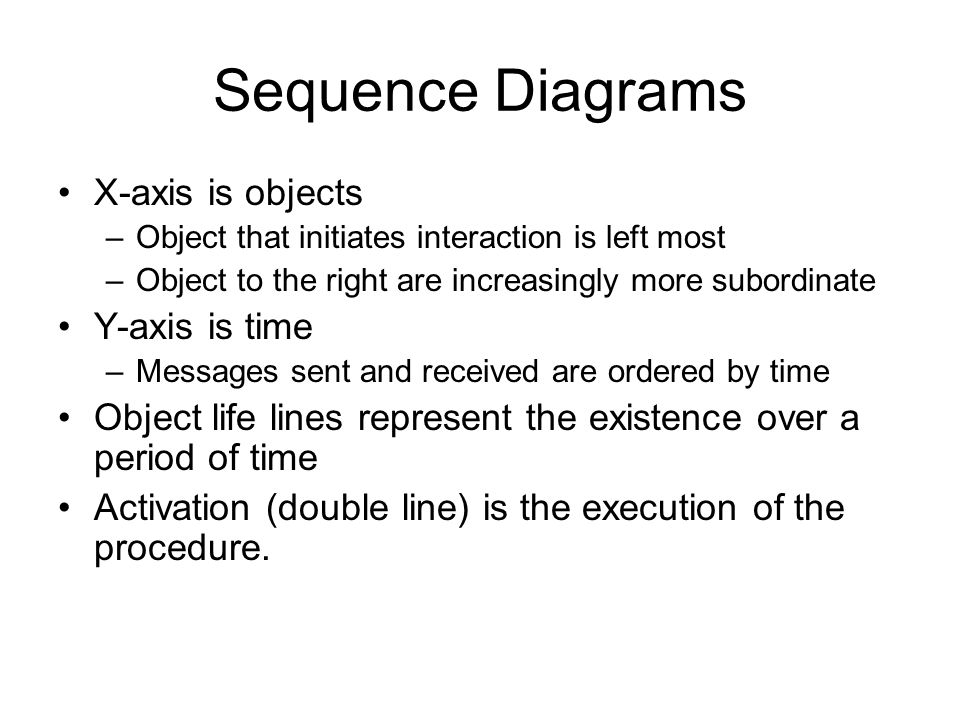 Sequence Diagrams

• X-axis is objects
– Object that initiates interaction is left most
– Object to the right are increasingly more subordinate

• Y-axis is time
– Messages sent and received are ordered by time

• Object life lines represent the existence over a period of time

• Activation (double line) is the execution of the procedure.